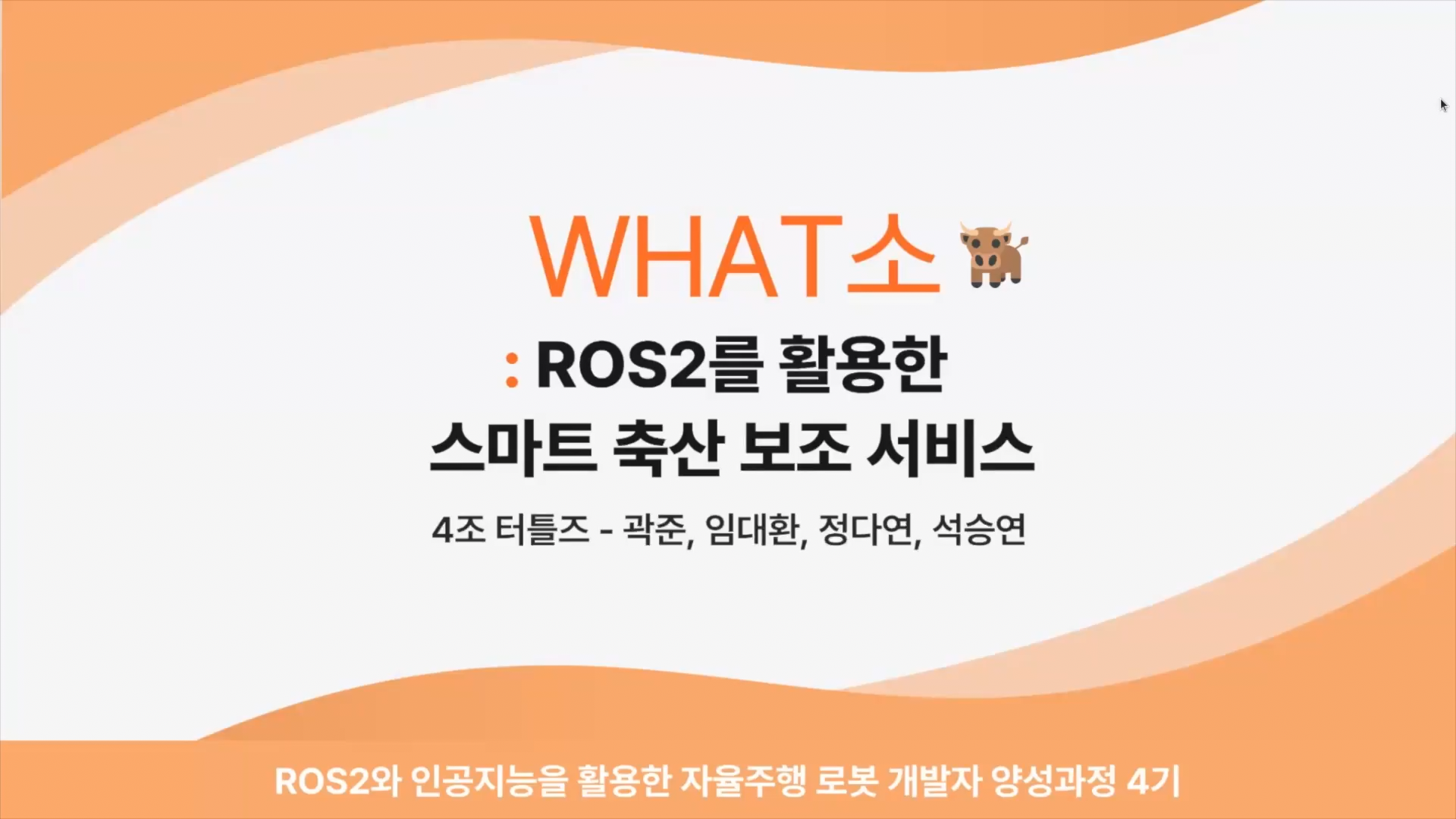 WHAT소

: ROS2를 활용한
스마트 축산 보조 서비스

4조 터틀즈 - 곽준, 임대환, 정다연, 석승연

ROS2와 인공지능을 활용한 자율주행 로봇 개발자 양성과정 4기